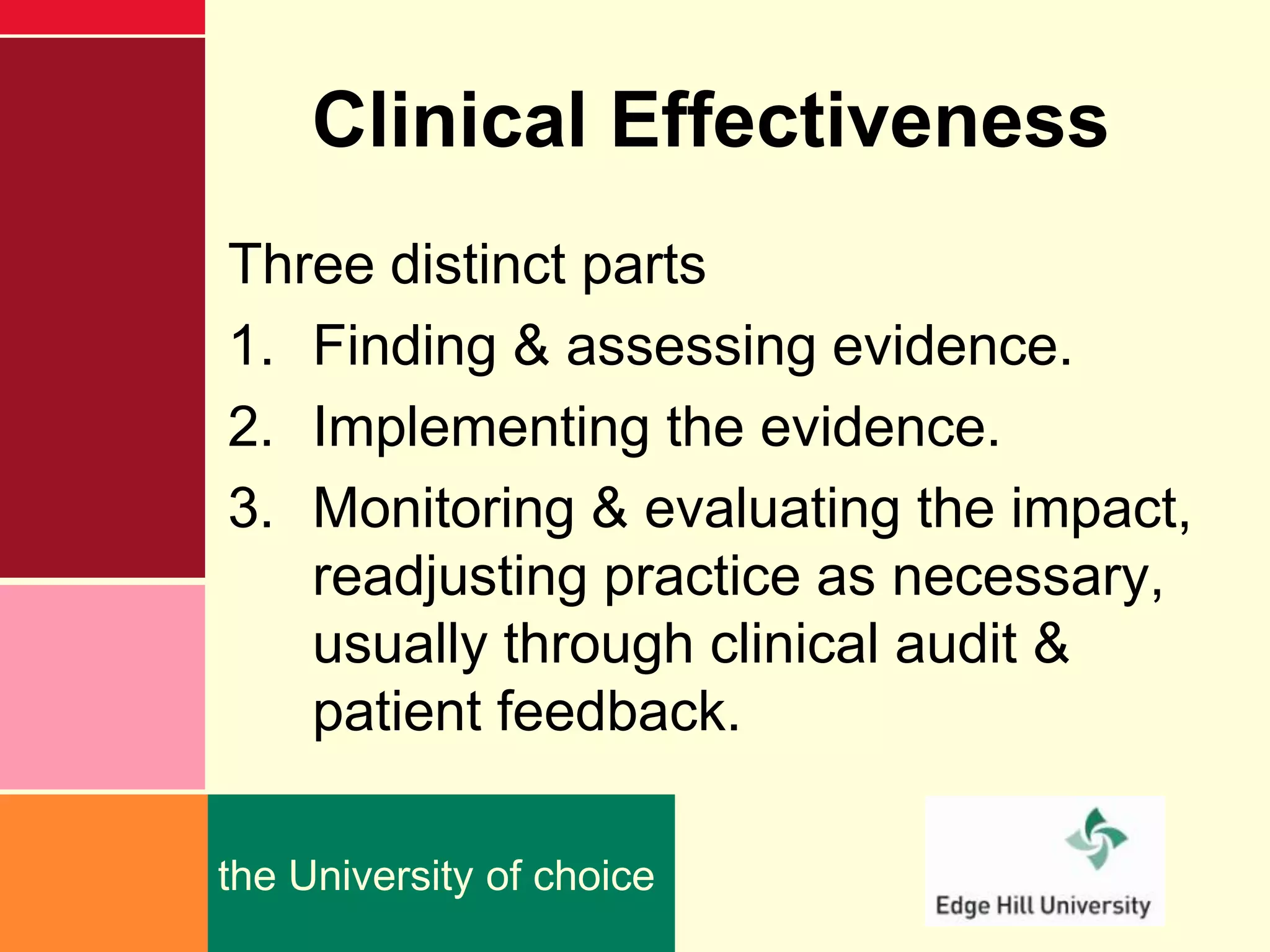 Clinical Effectiveness

Three distinct parts

1. Finding & assessing evidence.
2. Implementing the evidence.
3. Monitoring & evaluating the impact, readjusting practice as necessary, usually through clinical audit & patient feedback.

the University of choice

Edge Hill University